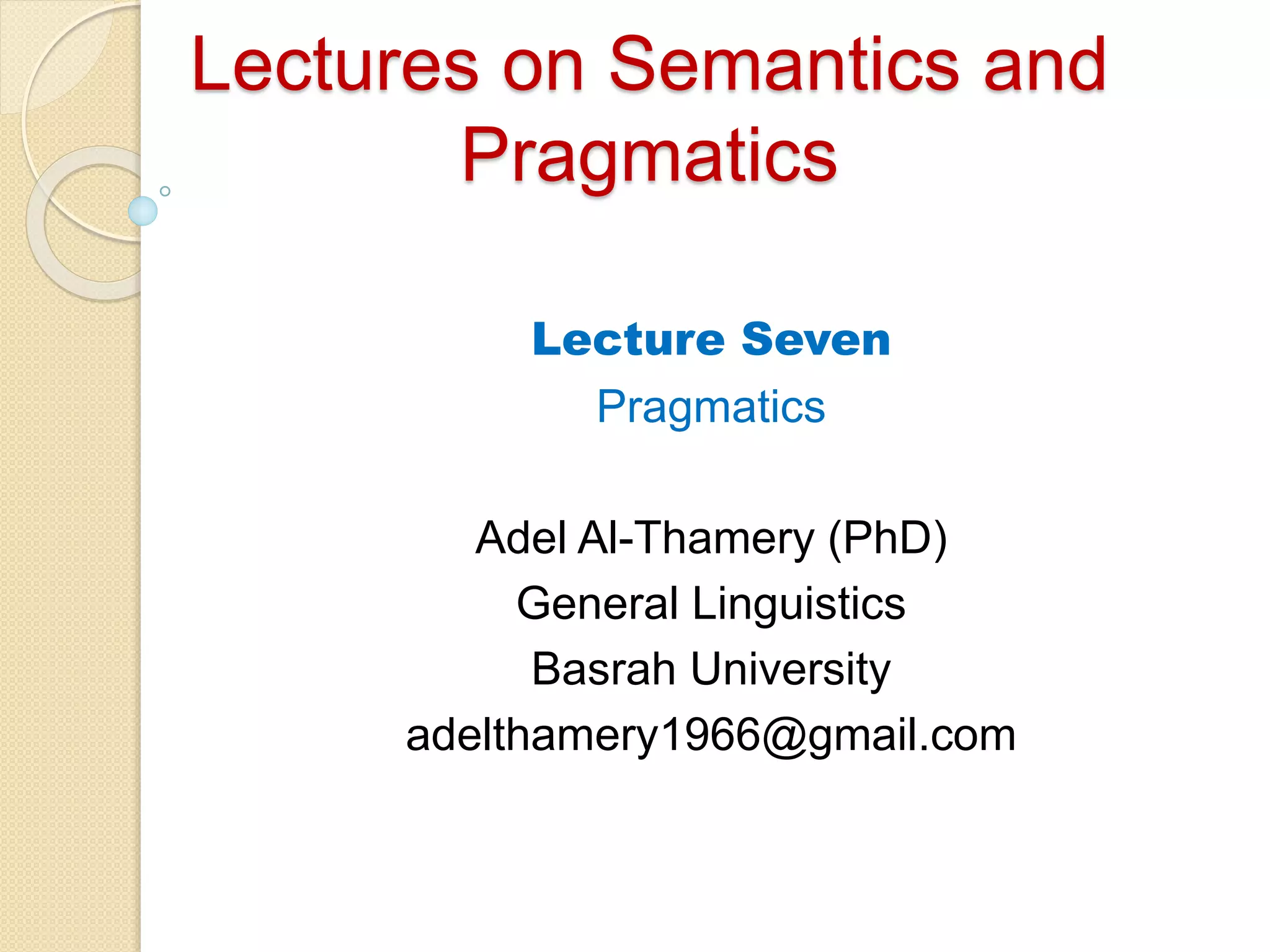 Lectures on Semantics and Pragmatics

Lecture Seven
Pragmatics

Adel Al-Thamery (PhD)
General Linguistics
Basrah University
adelthamery1966@gmail.com